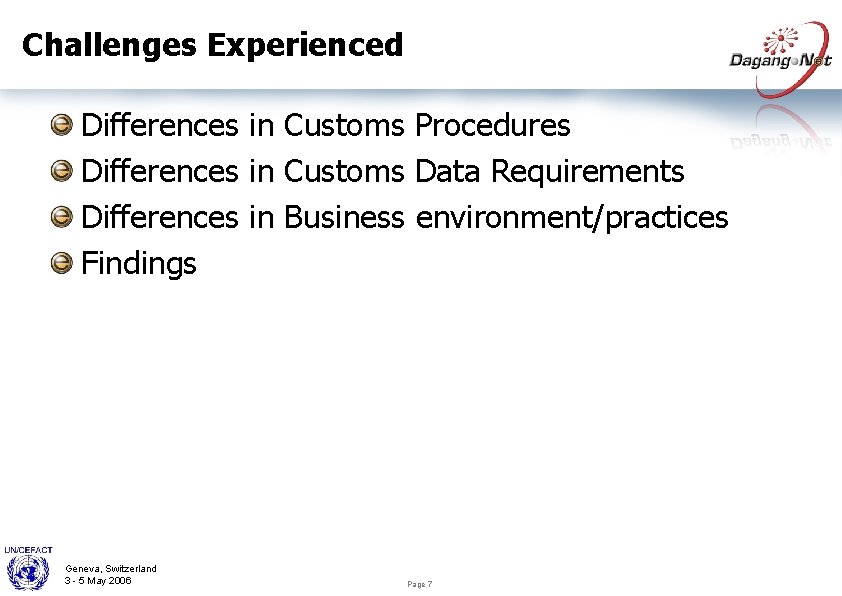 Challenges Experienced

Dagang Net

Differences in Customs Procedures
Differences in Customs Data Requirements
Differences in Business environment/practices
Findings

UN/CEFACT

Geneva, Switzerland
3 - 5 May 2006

Page 7